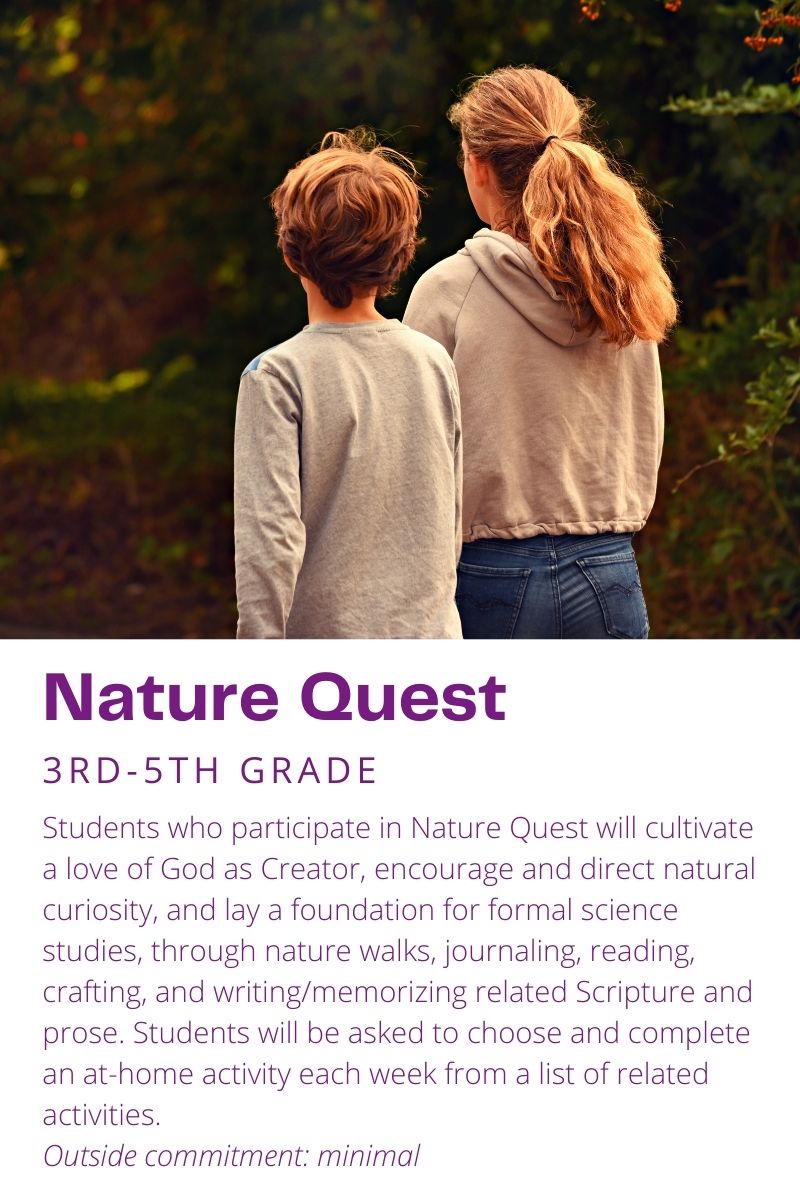 Nature Quest

3RD-5TH GRADE

Students who participate in Nature Quest will cultivate a love of God as Creator, encourage and direct natural curiosity, and lay a foundation for formal science studies, through nature walks, journaling, reading, crafting, and writing/memorizing related Scripture and prose. Students will be asked to choose and complete an at-home activity each week from a list of related activities.

Outside commitment: minimal